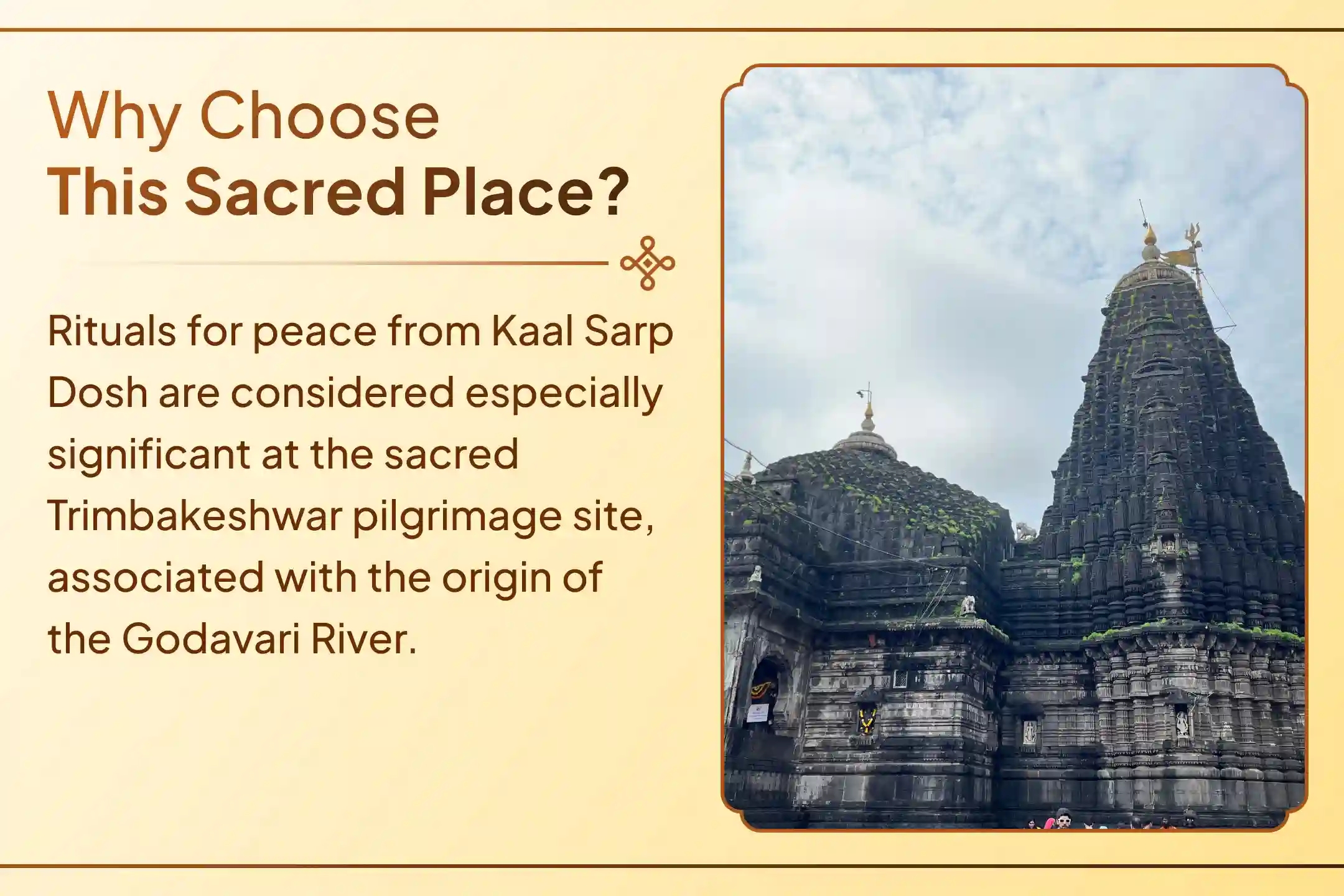 Why Choose
This Sacred Place?

Rituals for peace from Kaal Sarp Dosh are considered especially significant at the sacred Trimbakeshwar pilgrimage site, associated with the origin of the Godavari River.